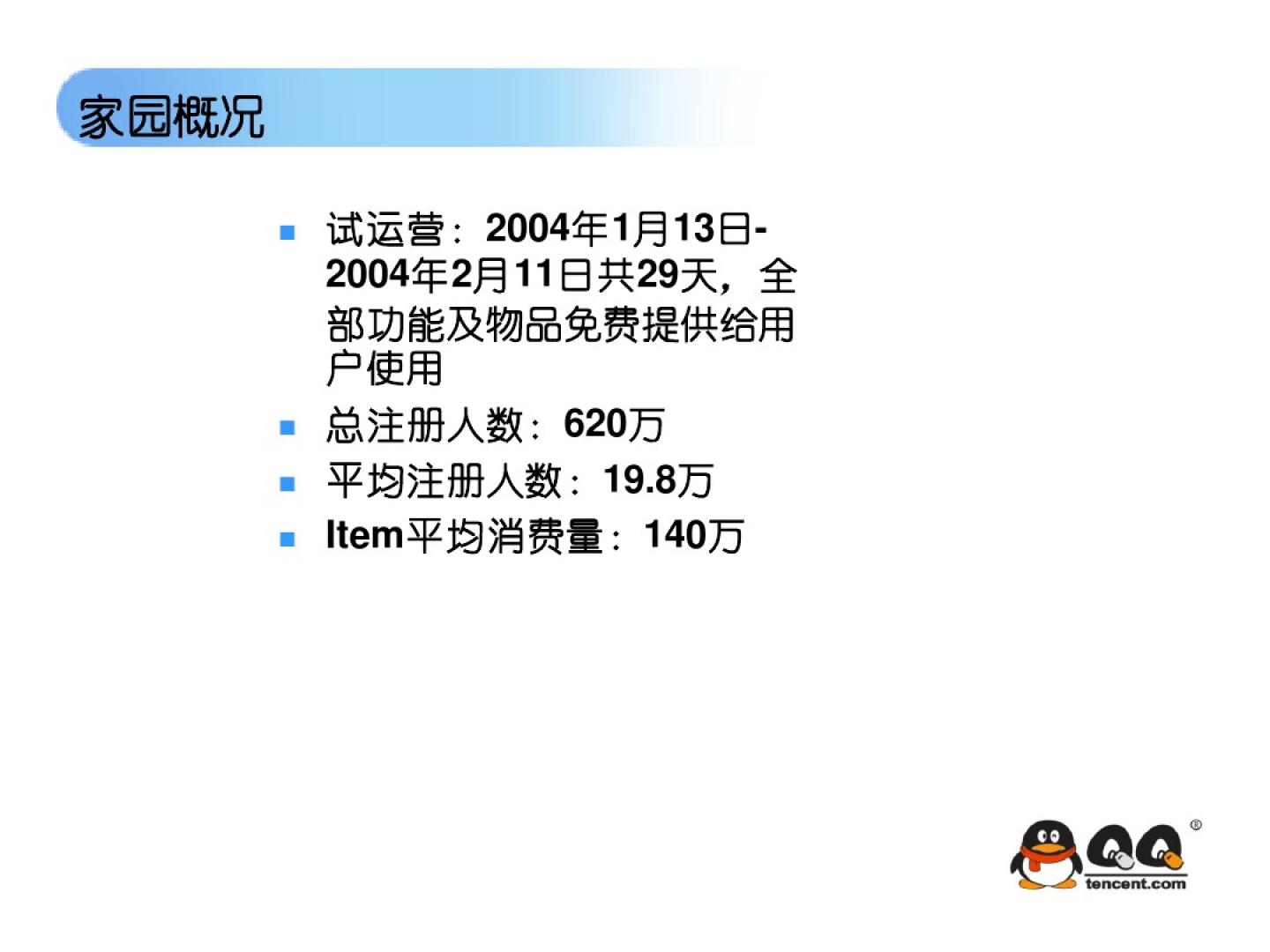 家园概况

- 试运营：2004年1月13日-2004年2月11日共29天，全部功能及物品免费提供给用户使用
- 总注册人数：620万
- 平均注册人数：19.8万
- Item平均消费量：140万

QQ®
tencent.com